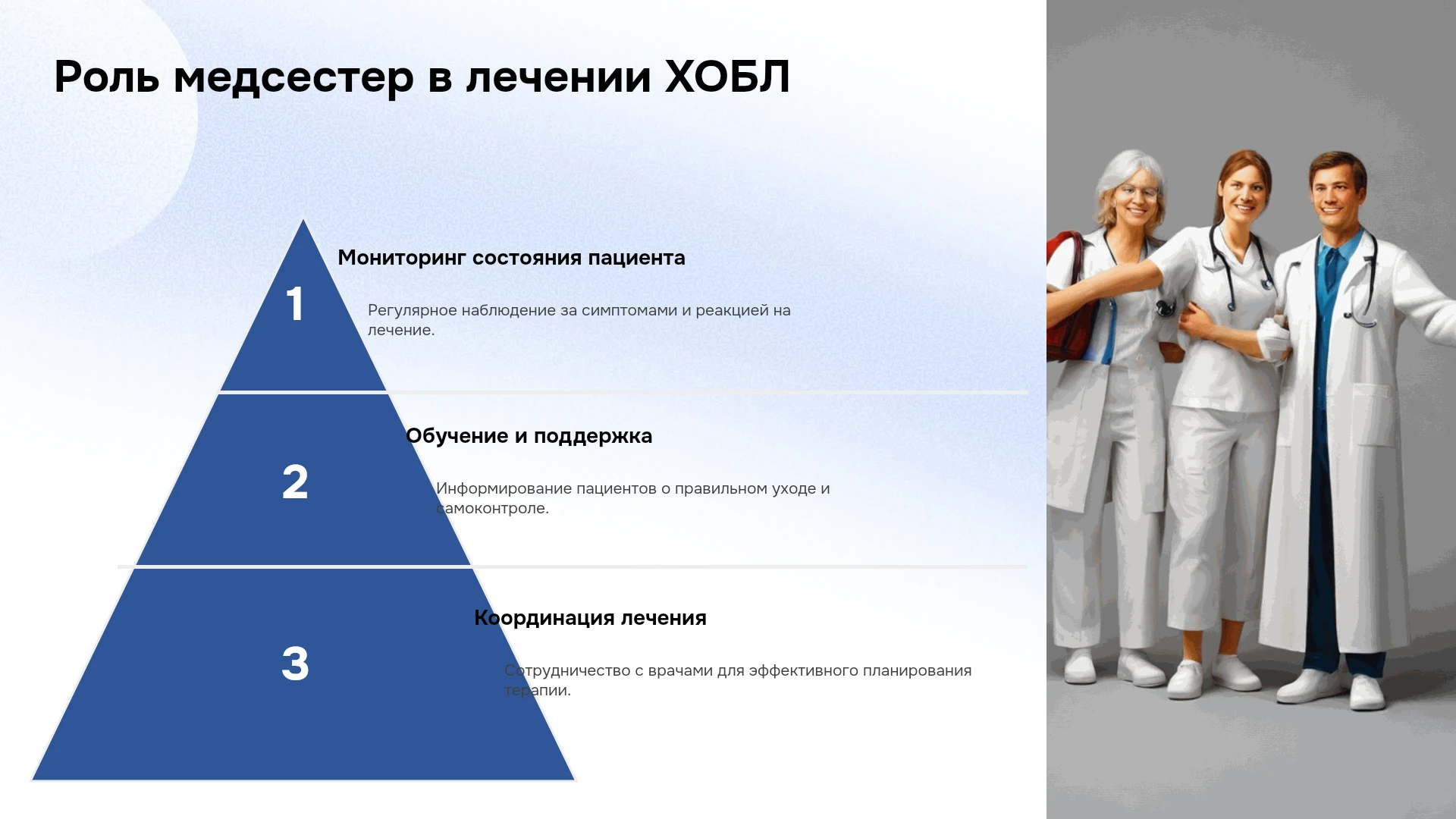 Роль медсестер в лечении ХОБЛ

1

Мониторинг состояния пациента

Регулярное наблюдение за симптомами и реакцией на лечение.

2

Обучение и поддержка

Информирование пациентов о правильном уходе и самоконтроле.

3

Координация лечения

Сотрудничество с врачами для эффективного планирования терапии.